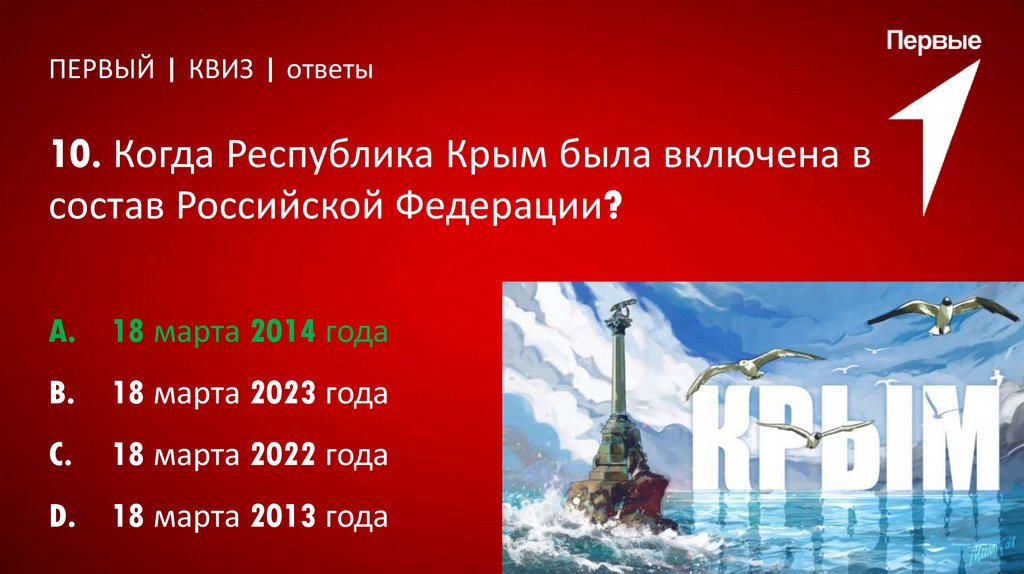 ПЕРВЫЙ | КВИЗ | ответы

Первые

10. Когда Республика Крым была включена в состав Российской Федерации?

A. 18 марта 2014 года

B. 18 марта 2023 года

C. 18 марта 2022 года

D. 18 марта 2013 года

КРЫМ